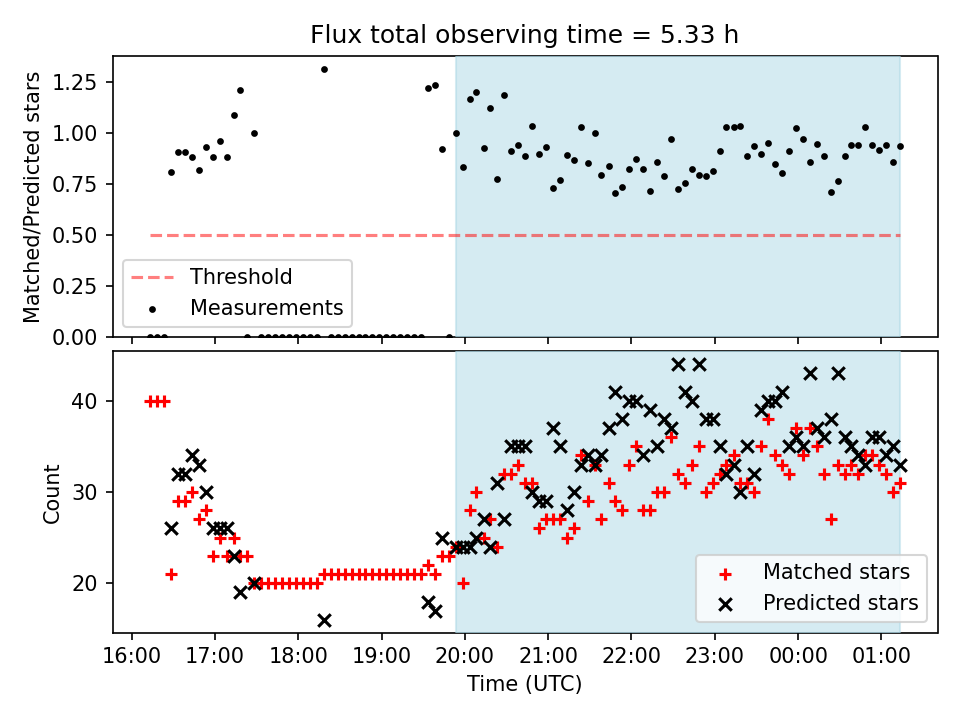 Flux total observing time = 5.33 h

Matched/Predicted stars

1.25
1.00
0.75
0.50
0.25
0.00

Threshold
Measurements

Count

40
30
20

Matched stars
Predicted stars

16:00 17:00 18:00 19:00 20:00 21:00 22:00 23:00 00:00 01:00

Time (UTC)